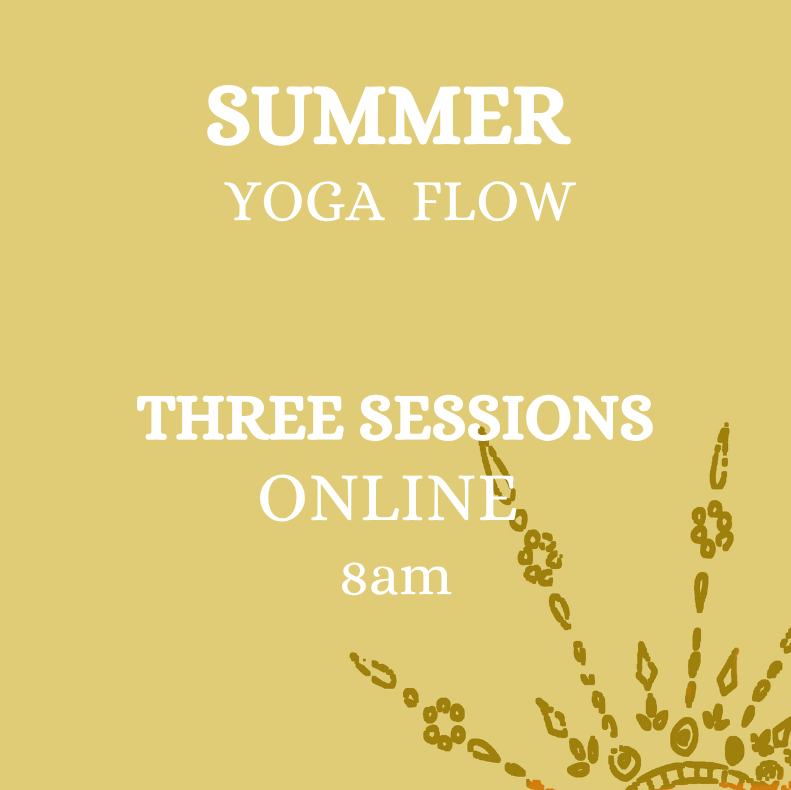 SUMMER
YOGA FLOW

THREE SESSIONS
ONLINE
8am